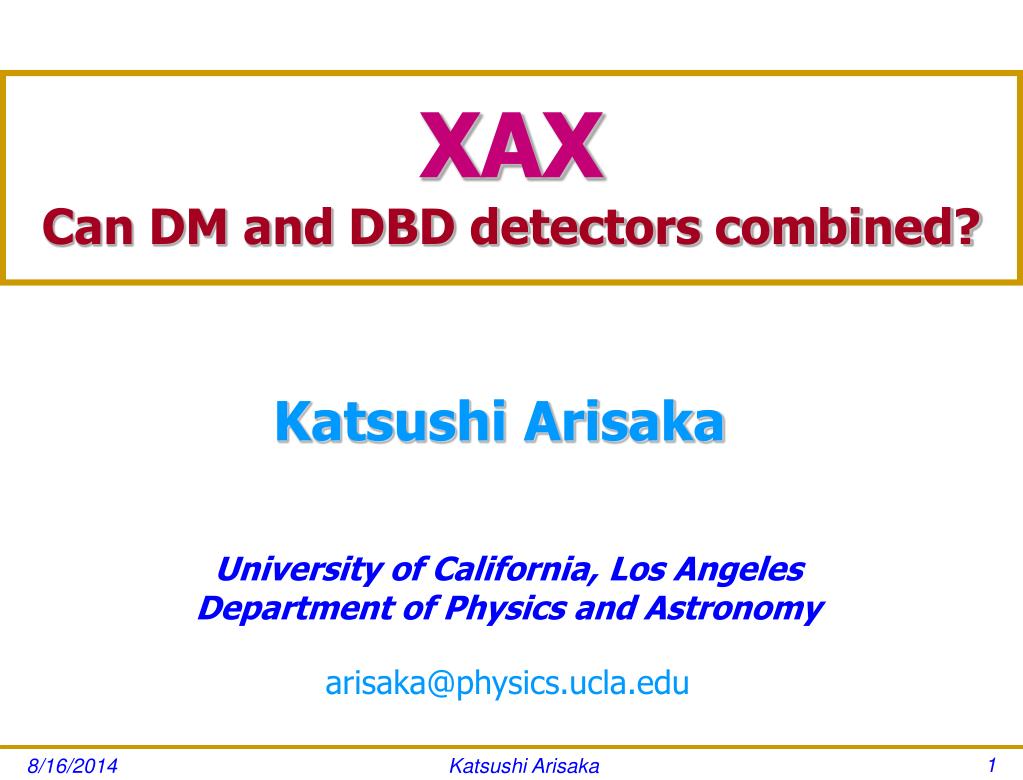 XAX
Can DM and DBD detectors combined?

Katsushi Arisaka

University of California, Los Angeles
Department of Physics and Astronomy

arisaka@physics.ucla.edu

8/16/2014 Katsushi Arisaka 1